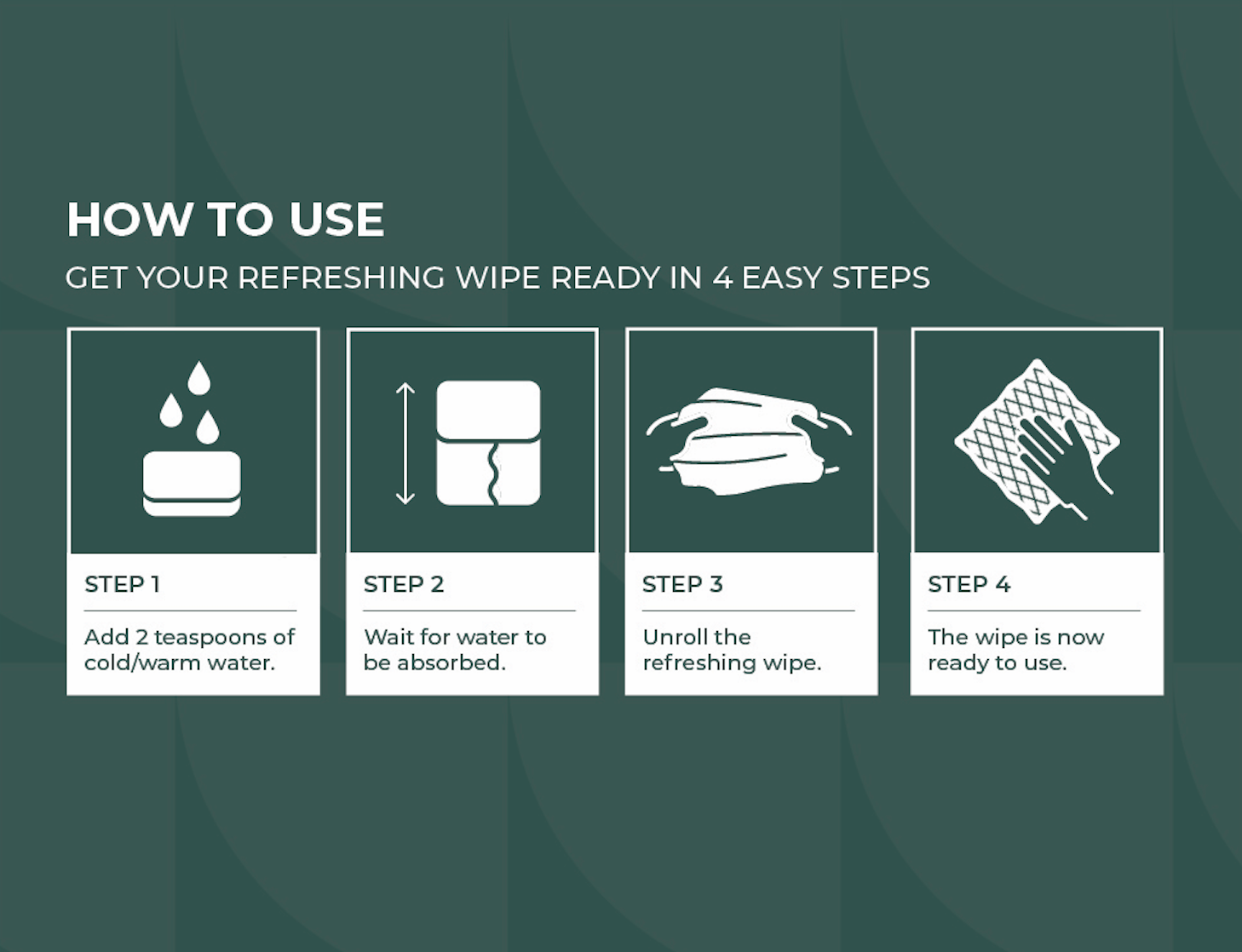 HOW TO USE

GET YOUR REFRESHING WIPE READY IN 4 EASY STEPS

STEP 1

Add 2 teaspoons of cold/warm water.

STEP 2

Wait for water to be absorbed.

STEP 3

Unroll the refreshing wipe.

STEP 4

The wipe is now ready to use.